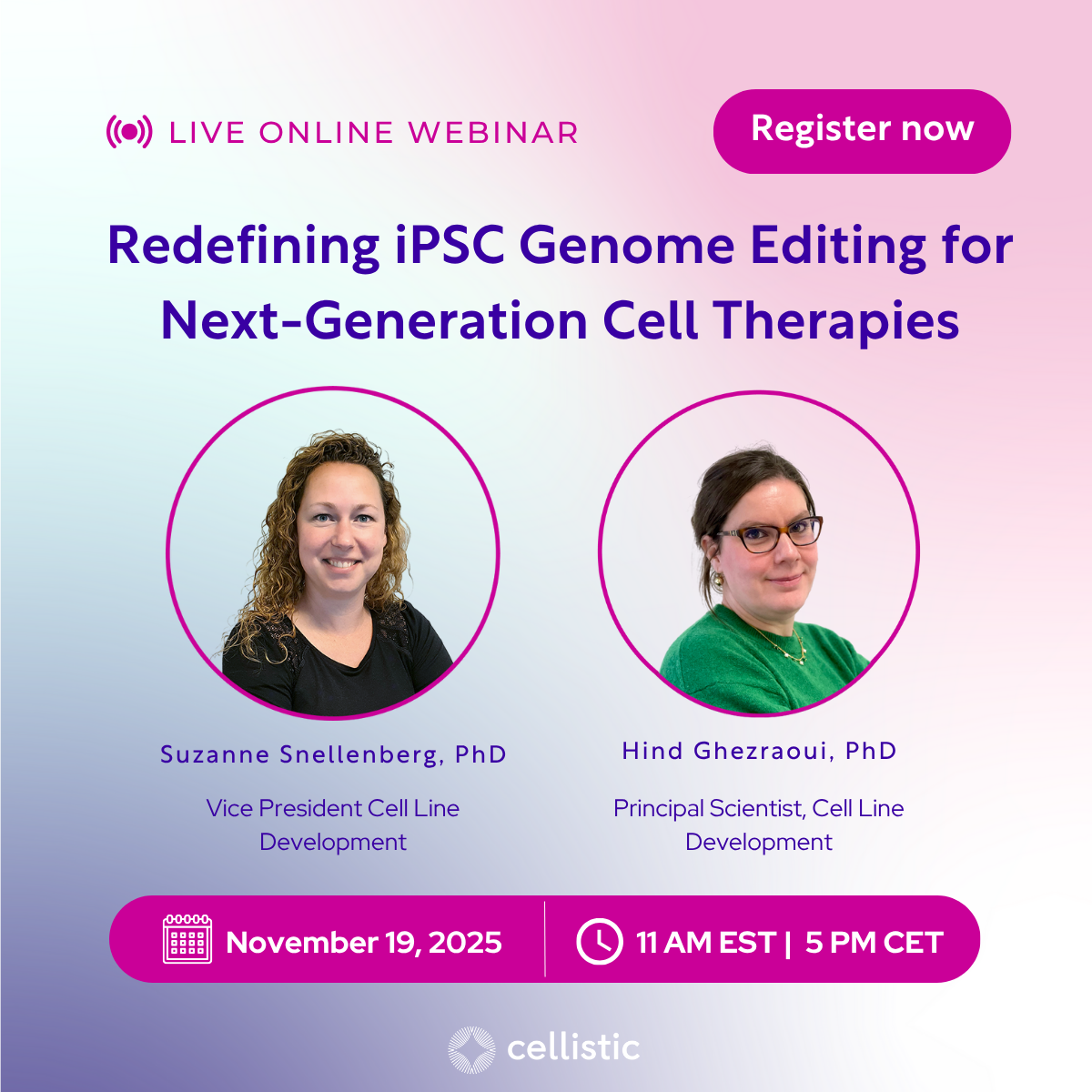 LIVE ONLINE WEBINAR

Register now

Redefining iPSC Genome Editing for Next-Generation Cell Therapies

Suzanne Snellenberg, PhD

Vice President Cell Line Development

Hind Ghezraoui, PhD

Principal Scientist, Cell Line Development

November 19, 2025

11 AM EST | 5 PM CET

cellistic